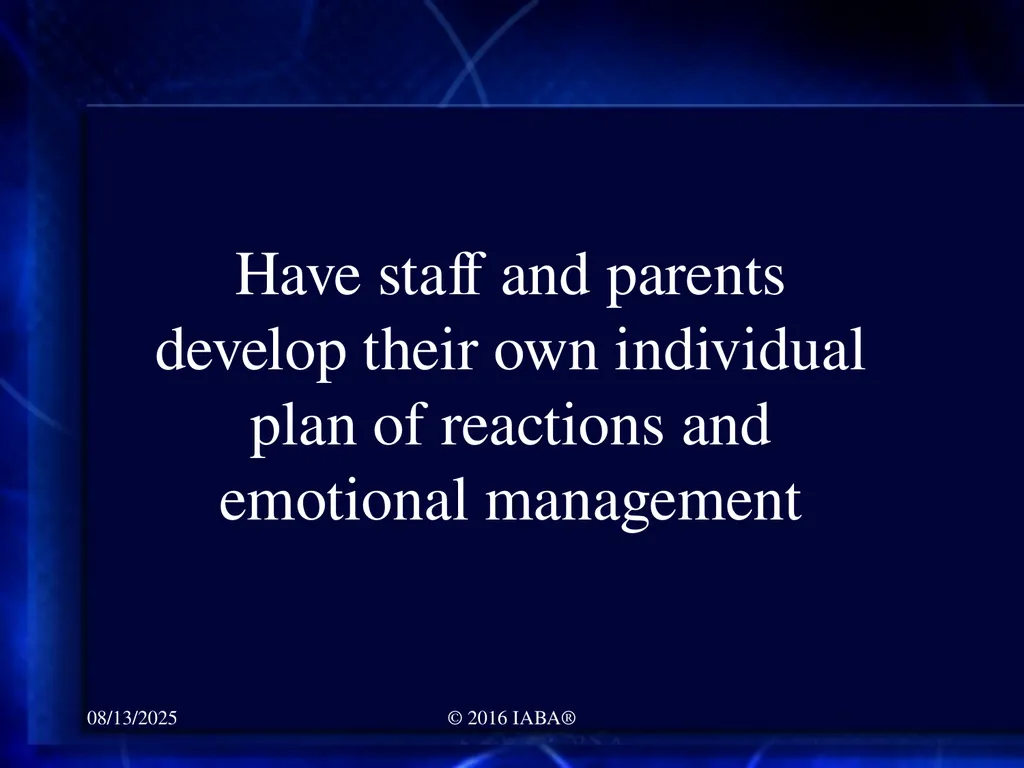 Have staff and parents develop their own individual plan of reactions and emotional management

08/13/2025

© 2016 IABA®